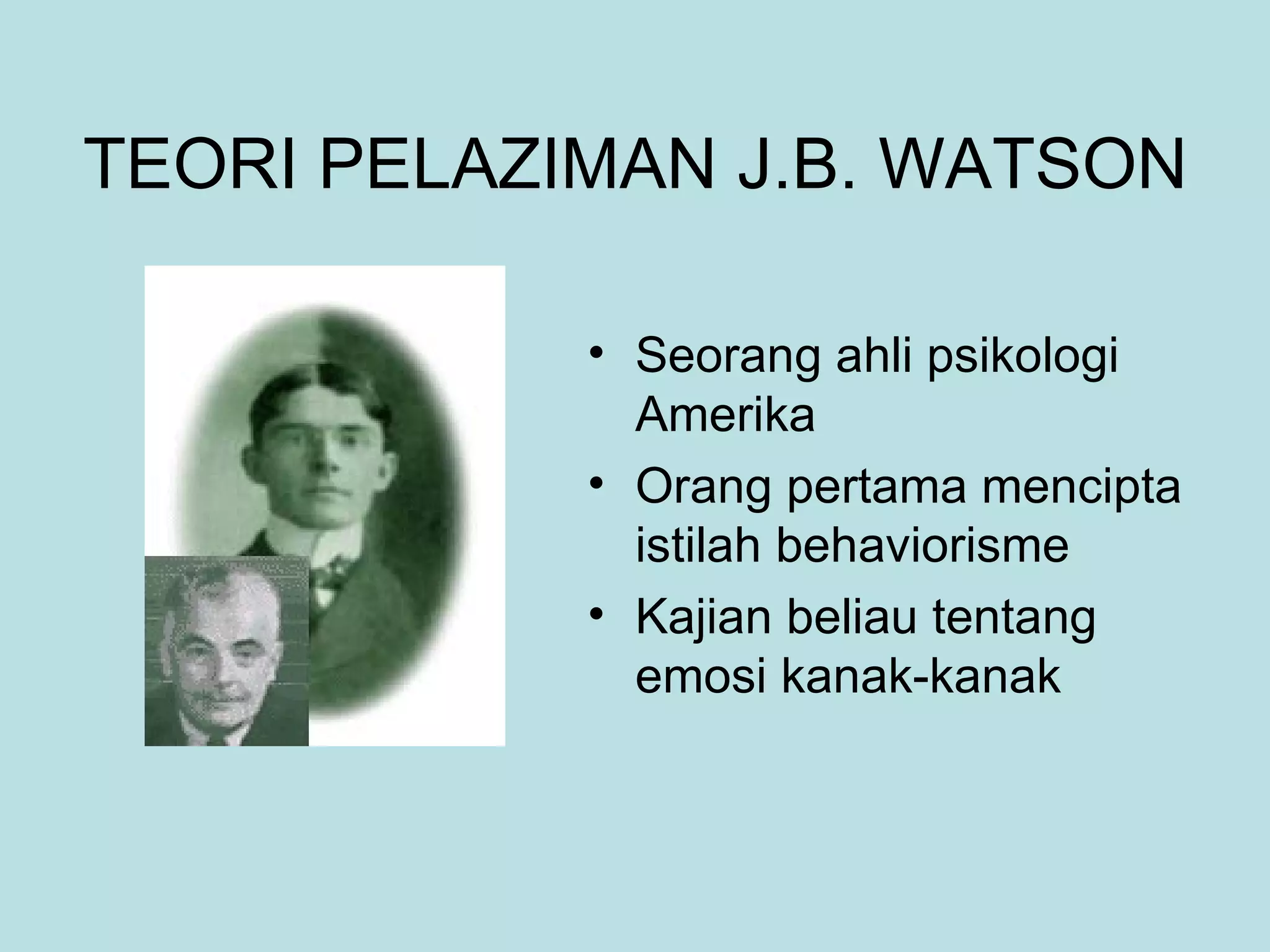 TEORI PELAZIMAN J.B. WATSON

• Seorang ahli psikologi Amerika
• Orang pertama mencipta istilah behaviorisme
• Kajian beliau tentang emosi kanak-kanak